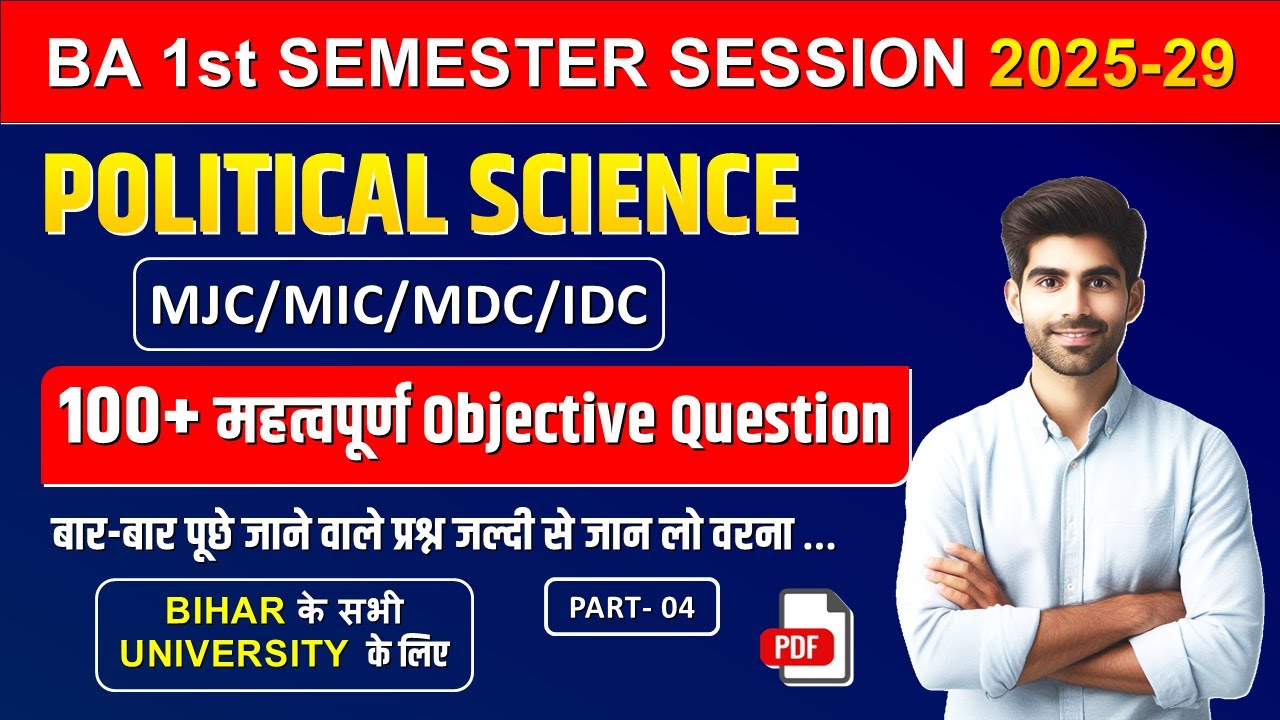 BA 1st SEMESTER SESSION 2025-29

POLITICAL SCIENCE

MJC/MIC/MDC/IDC

100+ महत्वपूर्ण Objective Question

बार-बार पूछे जाने वाले प्रश्न जल्दी से जान लो वरना ...

BIHAR के सभी UNIVERSITY के लिए

PART- 04

PDF